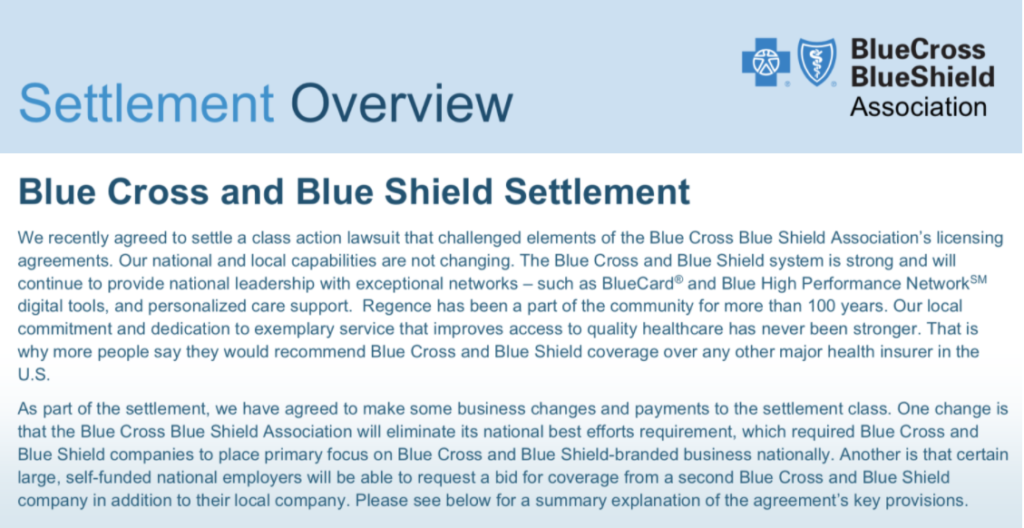 Settlement Overview

BlueCross BlueShield Association

Blue Cross and Blue Shield Settlement

We recently agreed to settle a class action lawsuit that challenged elements of the Blue Cross Blue Shield Association's licensing agreements. Our national and local capabilities are not changing. The Blue Cross and Blue Shield system is strong and will continue to provide national leadership with exceptional networks – such as BlueCard® and Blue High Performance Network$^{SM}$ digital tools, and personalized care support. Regence has been a part of the community for more than 100 years. Our local commitment and dedication to exemplary service that improves access to quality healthcare has never been stronger. That is why more people say they would recommend Blue Cross and Blue Shield coverage over any other major health insurer in the U.S.

As part of the settlement, we have agreed to make some business changes and payments to the settlement class. One change is that the Blue Cross Blue Shield Association will eliminate its national best efforts requirement, which required Blue Cross and Blue Shield companies to place primary focus on Blue Cross and Blue Shield-branded business nationally. Another is that certain large, self-funded national employers will be able to request a bid for coverage from a second Blue Cross and Blue Shield company in addition to their local company. Please see below for a summary explanation of the agreement's key provisions.